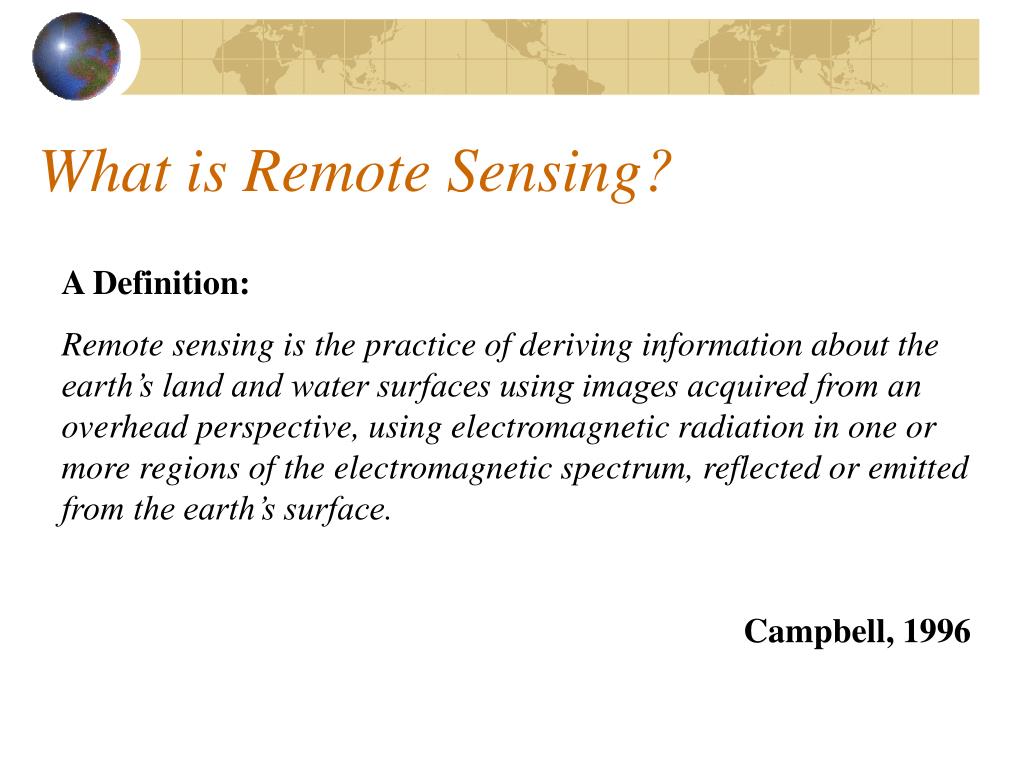 What is Remote Sensing?

A Definition:

Remote sensing is the practice of deriving information about the earth’s land and water surfaces using images acquired from an overhead perspective, using electromagnetic radiation in one or more regions of the electromagnetic spectrum, reflected or emitted from the earth’s surface.

Campbell, 1996